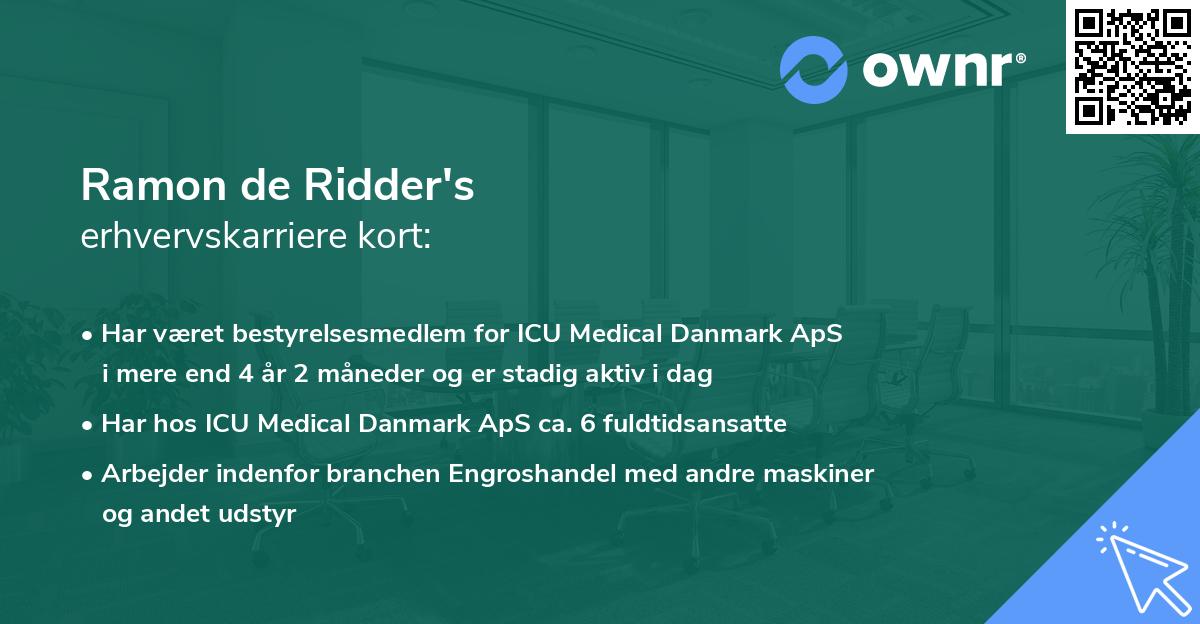 ownr®

Ramon de Ridder's
erhvervskarriere kort:

• Har været bestyrelsesmedlem for ICU Medical Danmark ApS i mere end 4 år 2 måneder og er stadig aktiv i dag

• Har hos ICU Medical Danmark ApS ca. 6 fuldtidsansatte

• Arbejder indenfor branchen Engroshandel med andre maskiner og andet udstyr